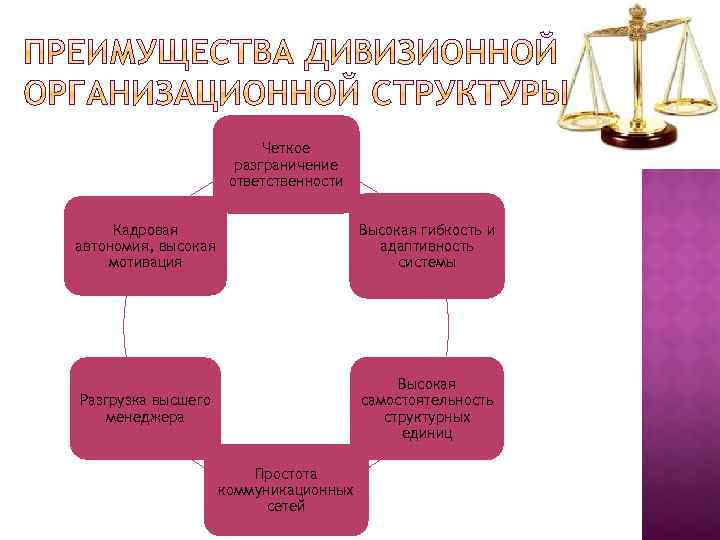 ПРЕИМУЩЕСТВА ДИВИЗИОННОЙ ОРГАНИЗАЦИОННОЙ СТРУКТУРЫ

Четкое разграничение ответственности

Высокая гибкость и адаптивность системы

Высокая самостоятельность структурных единиц

Простота коммуникационных сетей

Разгрузка высшего менеджера

Кадровая автономия, высокая мотивация